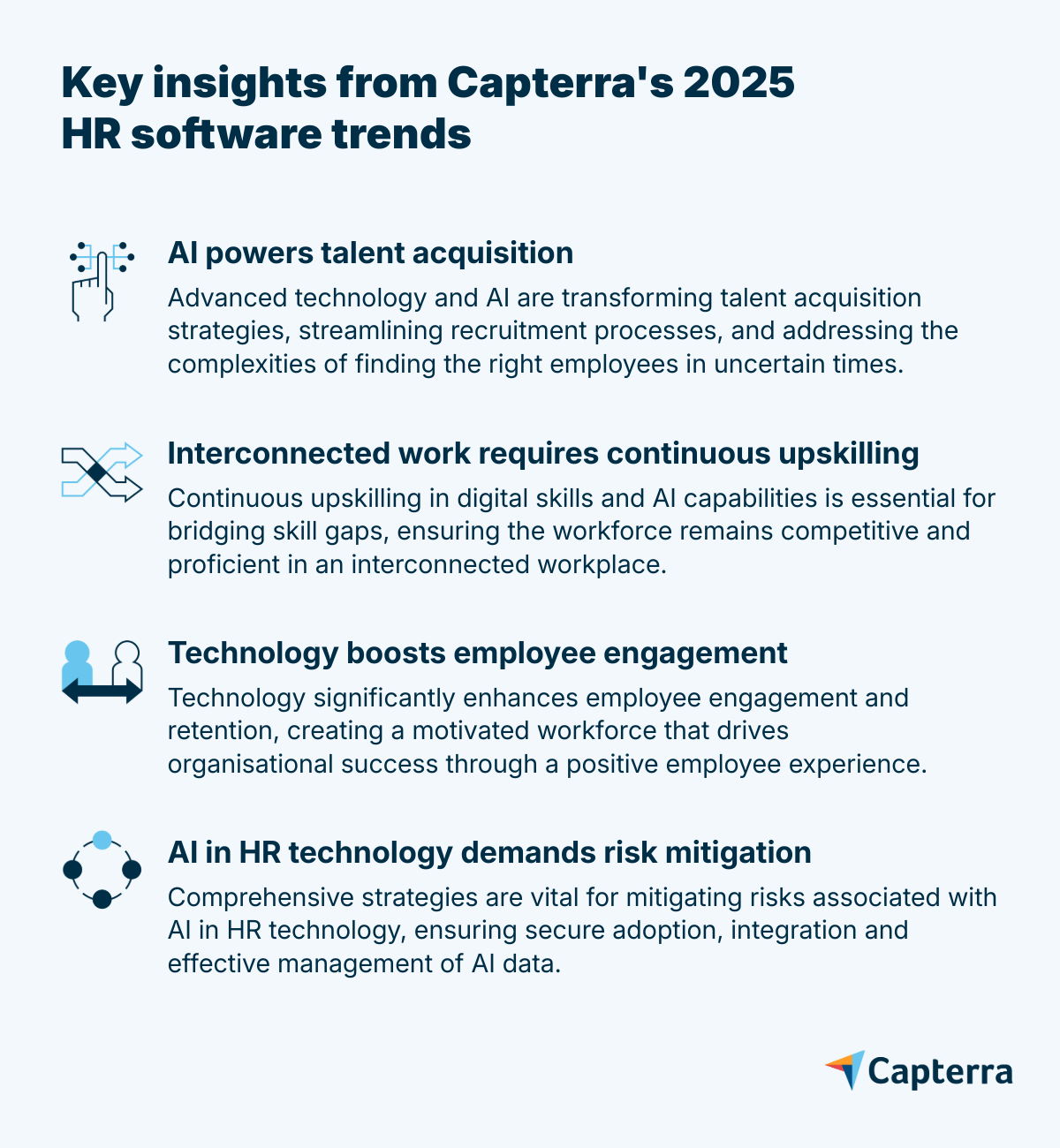 Key insights from Capterra's 2025 HR software trends

AI powers talent acquisition

Advanced technology and AI are transforming talent acquisition strategies, streamlining recruitment processes, and addressing the complexities of finding the right employees in uncertain times.

Interconnected work requires continuous upskilling

Continuous upskilling in digital skills and AI capabilities is essential for bridging skill gaps, ensuring the workforce remains competitive and proficient in an interconnected workplace.

Technology boosts employee engagement

Technology significantly enhances employee engagement and retention, creating a motivated workforce that drives organisational success through a positive employee experience.

AI in HR technology demands risk mitigation

Comprehensive strategies are vital for mitigating risks associated with AI in HR technology, ensuring secure adoption, integration and effective management of AI data.

Capterra